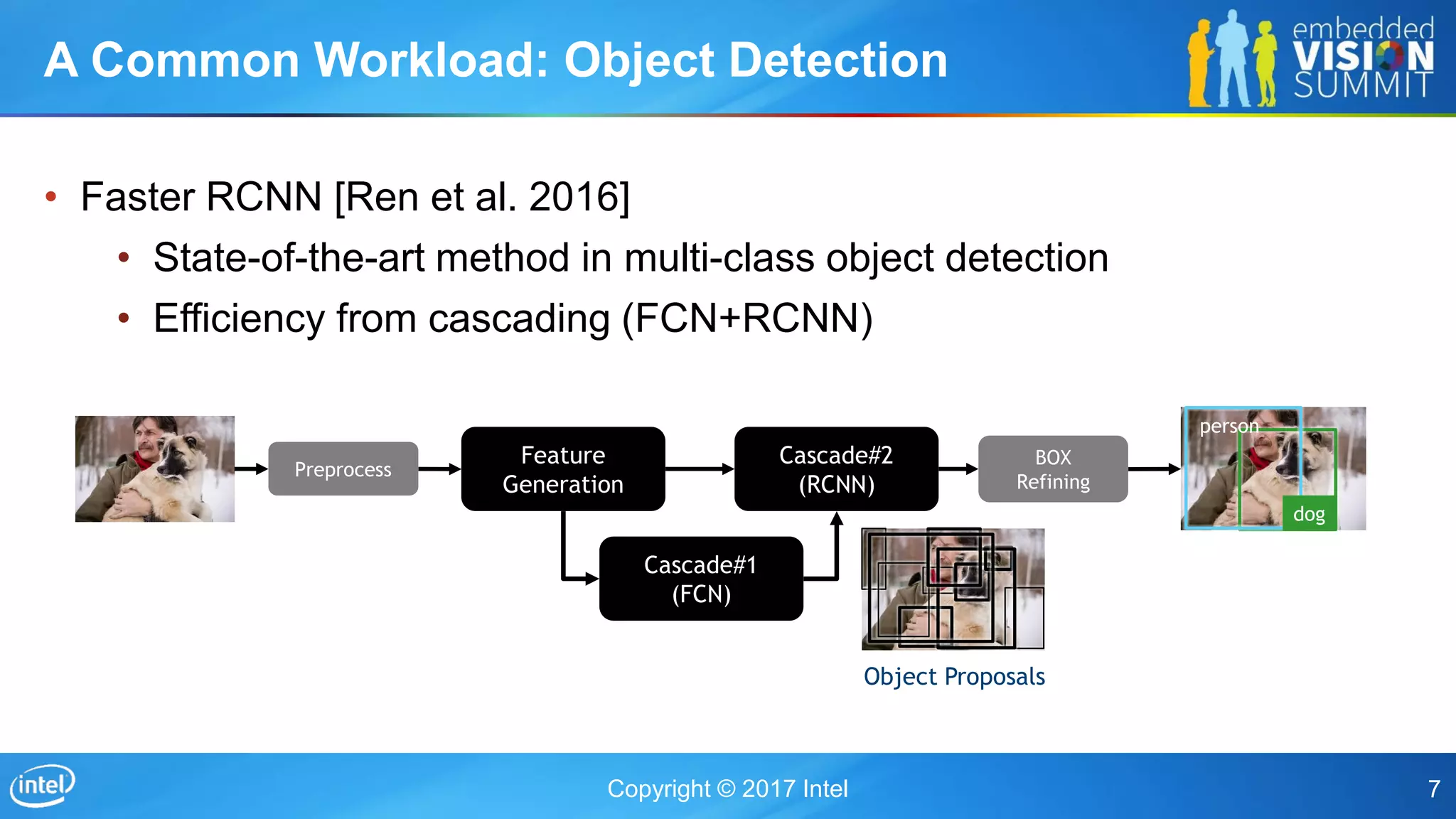 A Common Workload: Object Detection

embedded VISION SUMMIT

• Faster RCNN [Ren et al. 2016]
  • State-of-the-art method in multi-class object detection
  • Efficiency from cascading (FCN+RCNN)

Preprocess

Feature Generation

Cascade#2 (RCNN)

BOX Refining

person

dog

Cascade#1 (FCN)

Object Proposals

intel

Copyright © 2017 Intel

7